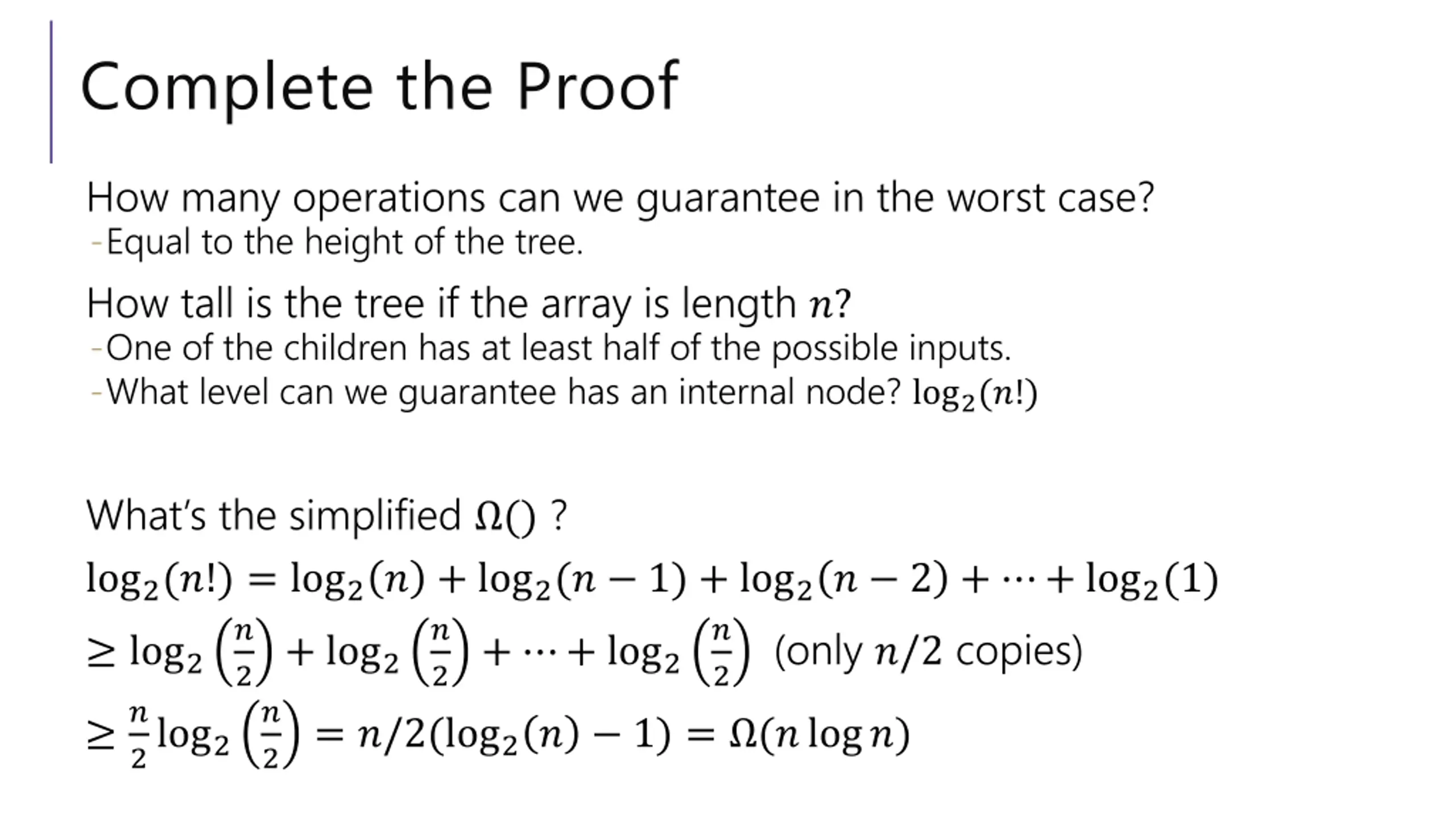 Complete the Proof

How many operations can we guarantee in the worst case?
-Equal to the height of the tree.

How tall is the tree if the array is length $n$?
-One of the children has at least half of the possible inputs.
-What level can we guarantee has an internal node? $\log_2(n!)$

What's the simplified $\Omega()$ ?

$\log_2(n!) = \log_2(n) + \log_2(n-1) + \log_2(n-2) + \cdots + \log_2(1)$

$\geq \log_2\left(\frac{n}{2}\right) + \log_2\left(\frac{n}{2}\right) + \cdots + \log_2\left(\frac{n}{2}\right)$ (only $n/2$ copies)

$\geq \frac{n}{2}\log_2\left(\frac{n}{2}\right) = n/2(\log_2(n) - 1) = \Omega(n \log n)$